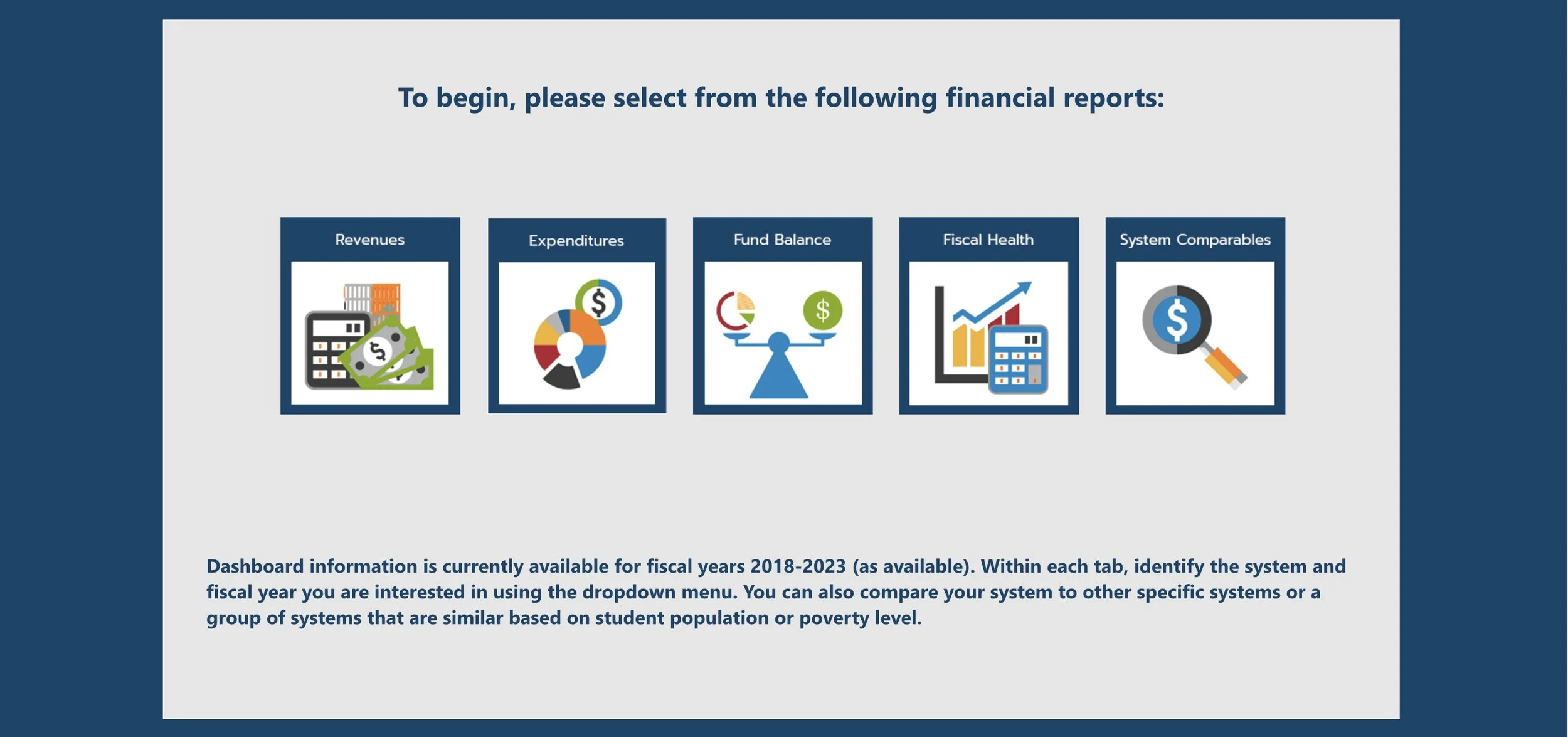 To begin, please select from the following financial reports:

Revenues

Expenditures

Fund Balance

Fiscal Health

System Comparables

Dashboard information is currently available for fiscal years 2018-2023 (as available). Within each tab, identify the system and fiscal year you are interested in using the dropdown menu. You can also compare your system to other specific systems or a group of systems that are similar based on student population or poverty level.